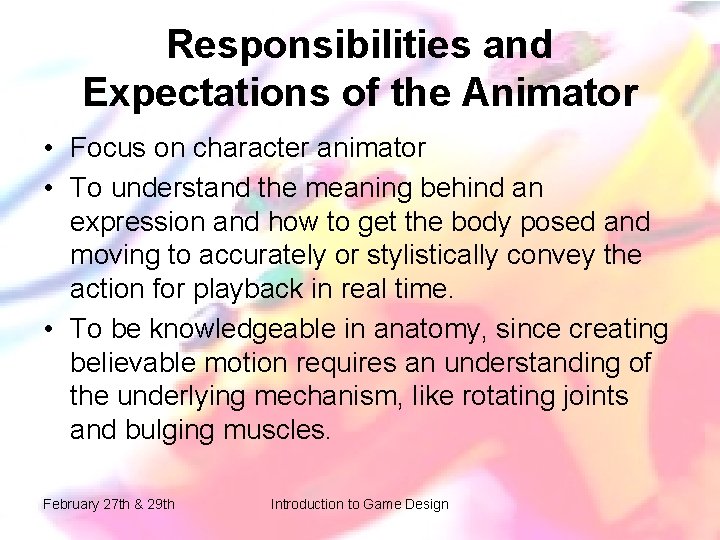 Responsibilities and Expectations of the Animator

• Focus on character animator
• To understand the meaning behind an expression and how to get the body posed and moving to accurately or stylistically convey the action for playback in real time.
• To be knowledgeable in anatomy, since creating believable motion requires an understanding of the underlying mechanism, like rotating joints and bulging muscles.

February 27th & 29th

Introduction to Game Design